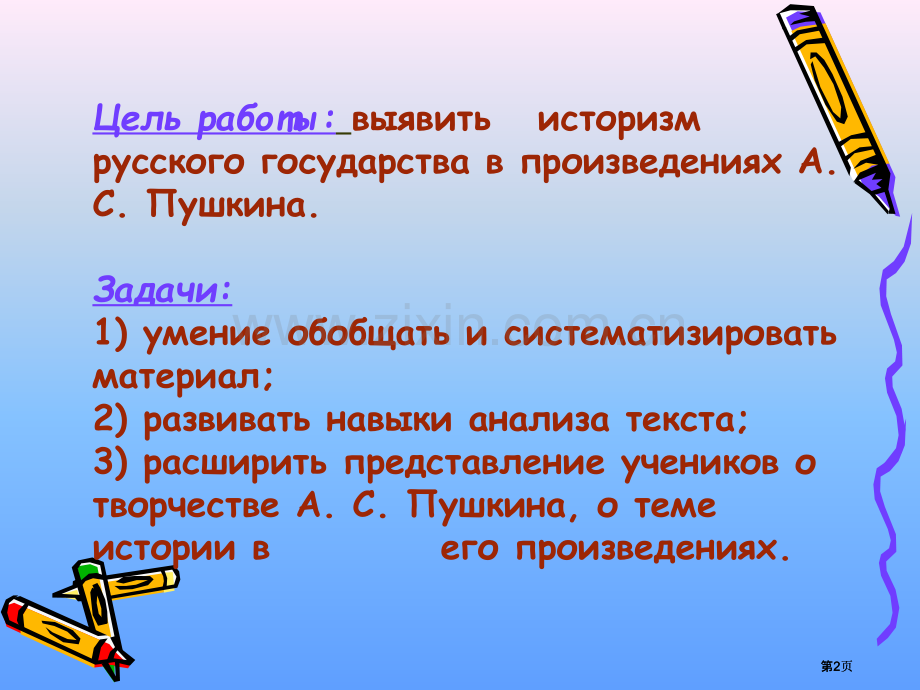 Цель работы: выявить историзм русского государства в произведениях А. С. Пушкина.

Задачи:
1) умение обобщать и систематизировать материал;
2) развивать навыки анализа текста;
3) расширить представление учеников о творчестве А. С. Пушкина, о теме истории в его произведениях.

www.zixin.com.cn

第2页